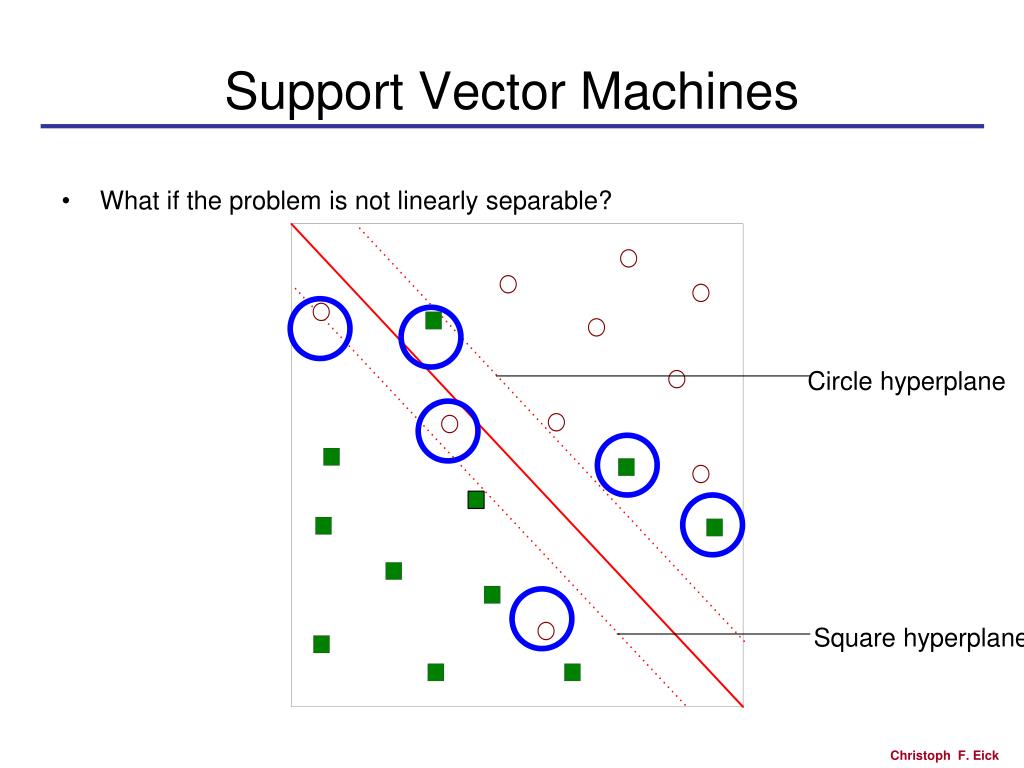 Support Vector Machines

• What if the problem is not linearly separable?

Circle hyperplane

Square hyperplane

Christoph F. Eick